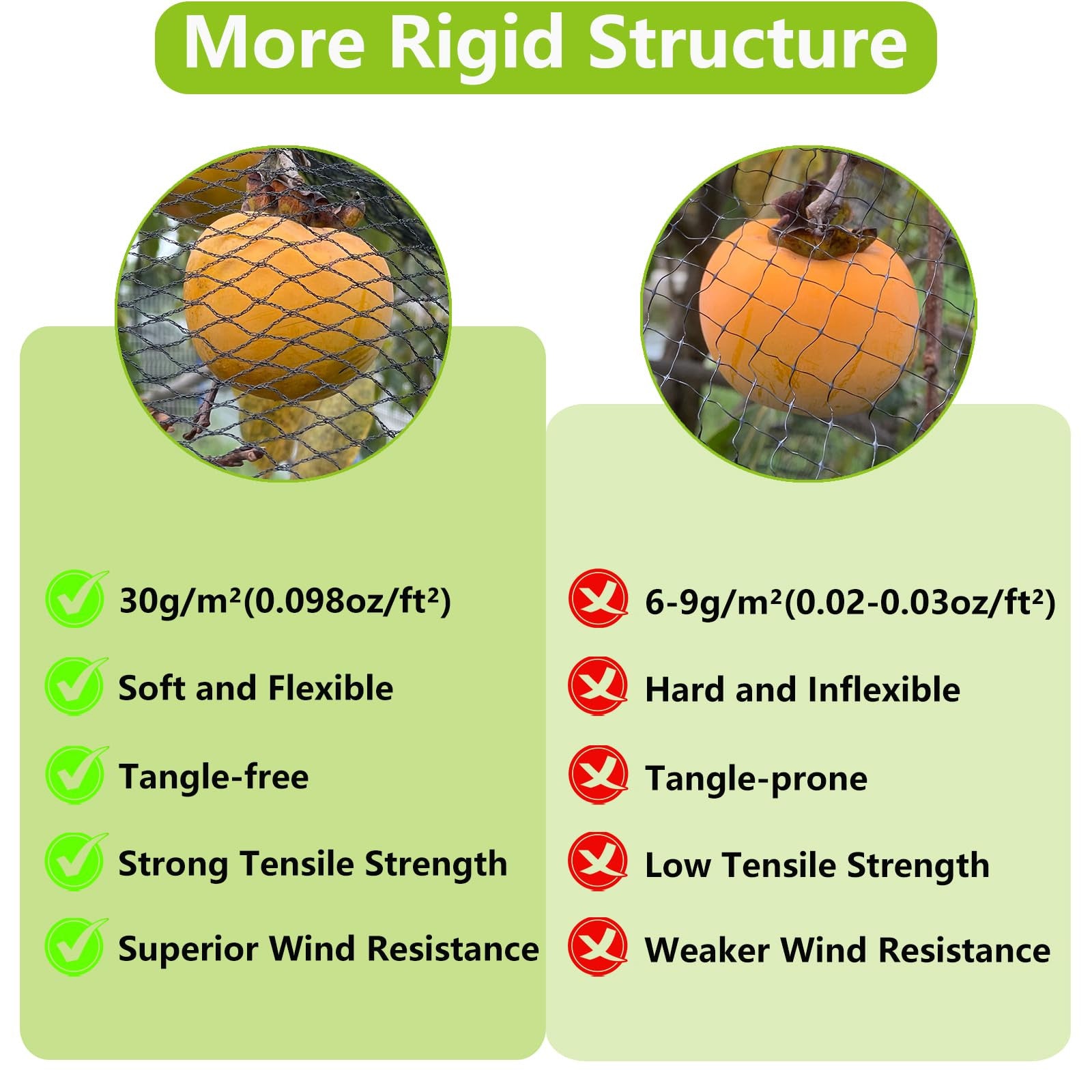 More Rigid Structure

30g/m²(0.098oz/ft²)

Soft and Flexible

Tangle-free

Strong Tensile Strength

Superior Wind Resistance

6-9g/m²(0.02-0.03oz/ft²)

Hard and Inflexible

Tangle-prone

Low Tensile Strength

Weaker Wind Resistance